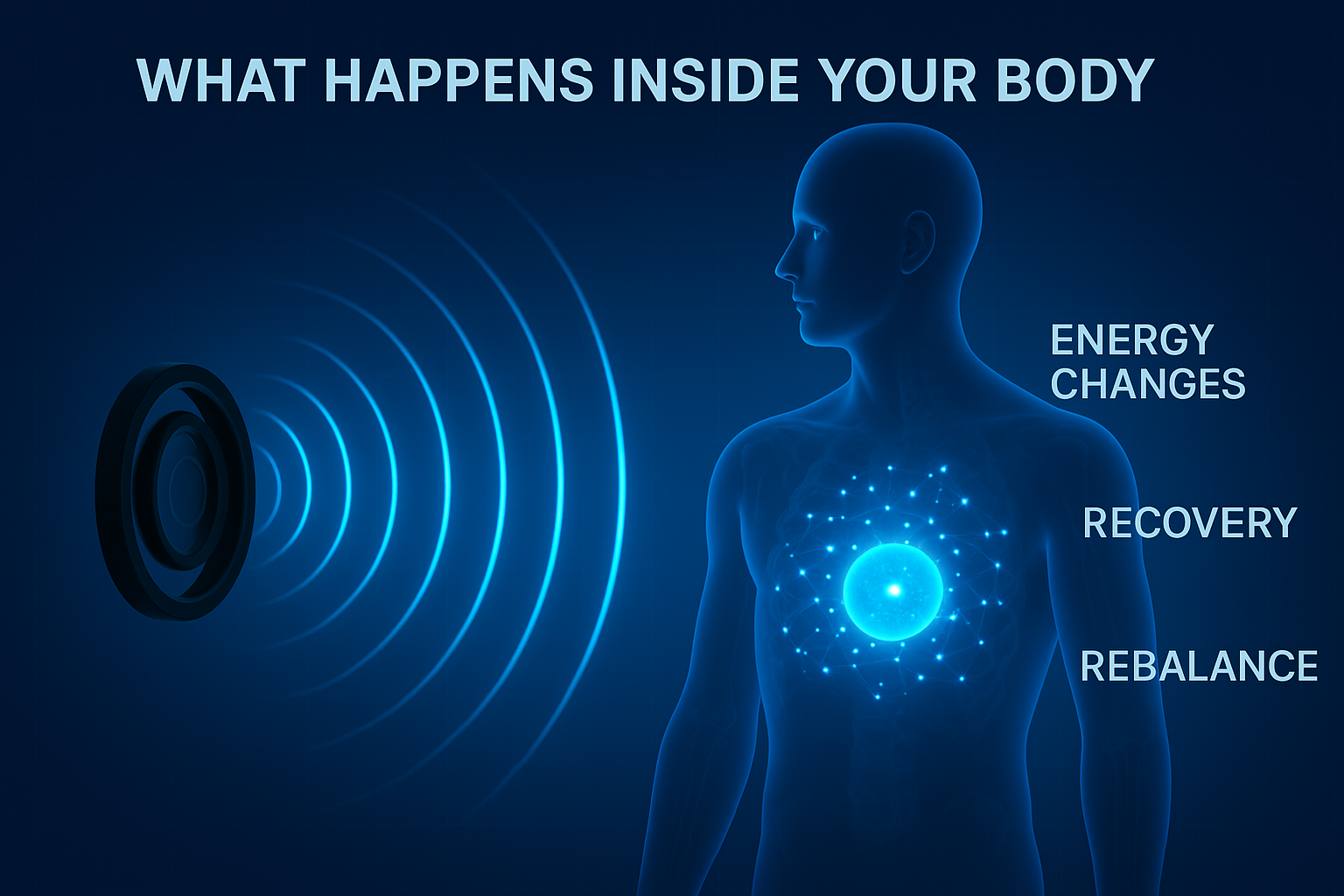 WHAT HAPPENS INSIDE YOUR BODY

ENERGY CHANGES

RECOVERY

REBALANCE